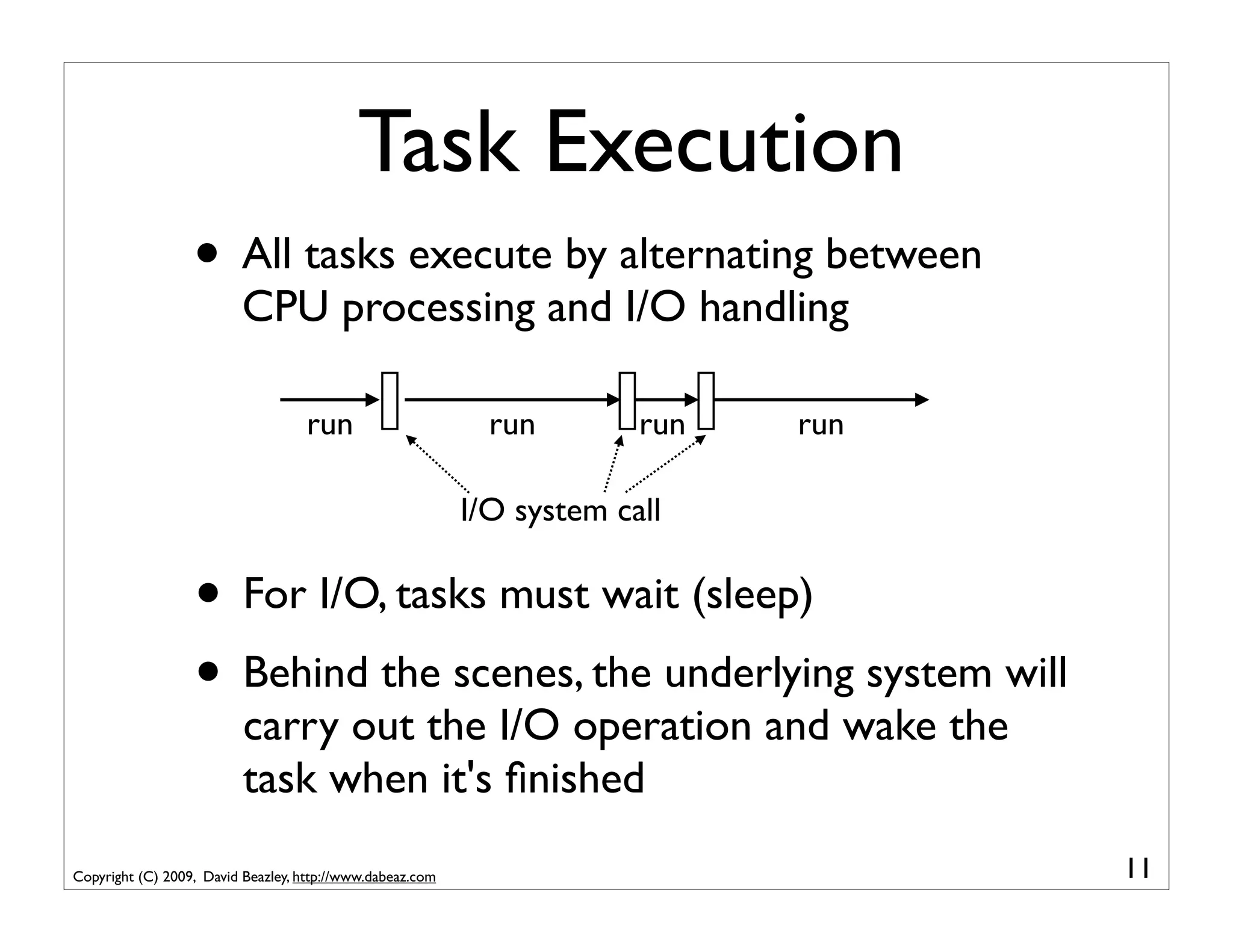 Task Execution

• All tasks execute by alternating between CPU processing and I/O handling

run run run run

I/O system call

• For I/O, tasks must wait (sleep)

• Behind the scenes, the underlying system will carry out the I/O operation and wake the task when it's finished

Copyright (C) 2009, David Beazley, http://www.dabeaz.com

11